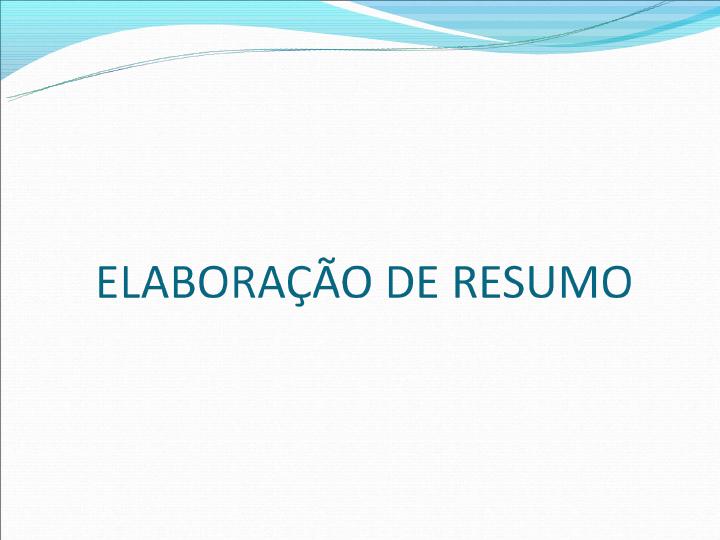 ELABORAÇÃO DE RESUMO